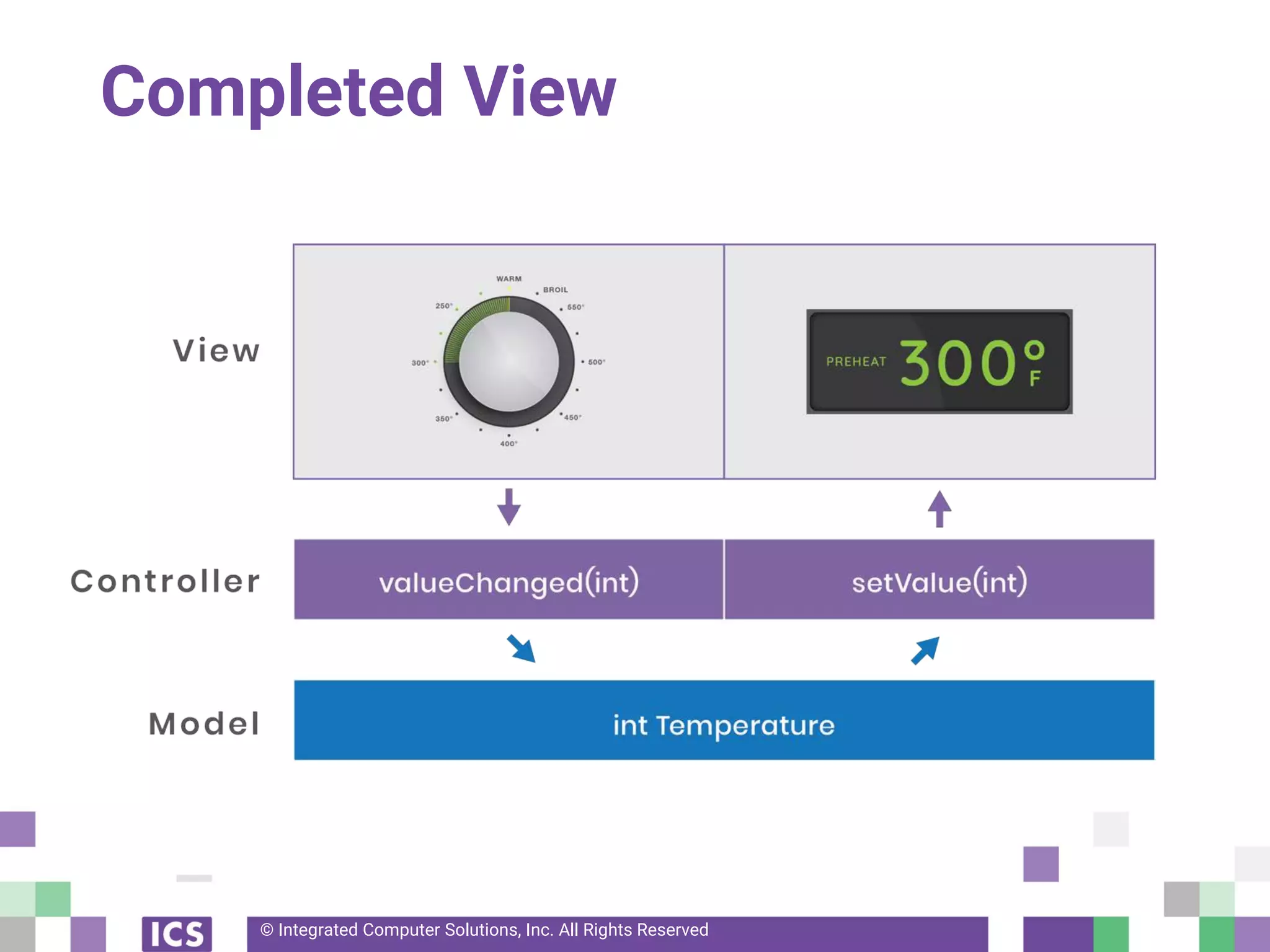 Completed View

View

WARM
BROIL
550°
500°
450°
400°
350°
300°
250°

PREHEAT 300° F

Controller

valueChanged(int)

setValue(int)

Model

int Temperature

ICS

© Integrated Computer Solutions, Inc. All Rights Reserved